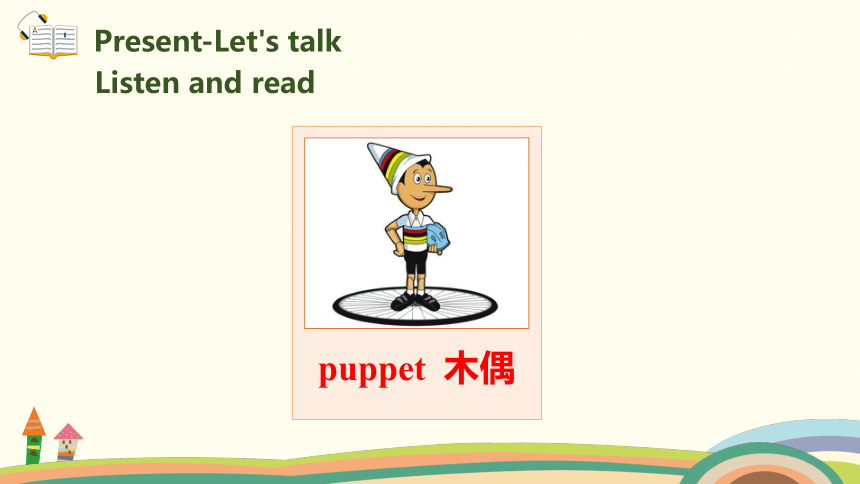 Present-Let's talk
Listen and read

puppet 木偶